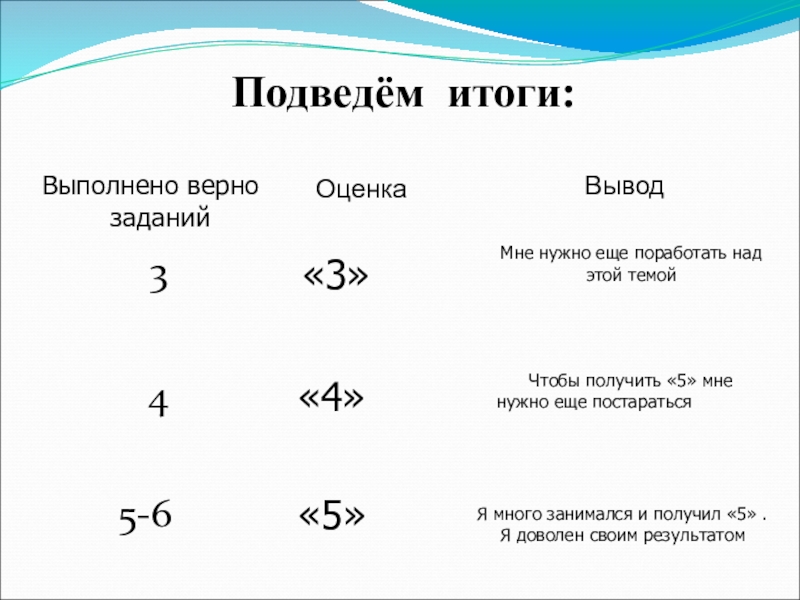 Подведём итоги:

| Выполнено верно заданий | Оценка | Вывод |
|---|---|---|
| 3 | «3» | Мне нужно еще поработать над этой темой |
| 4 | «4» | Чтобы получить «5» мне нужно еще постараться |
| 5-6 | «5» | Я много занимался и получил «5» . Я доволен своим результатом |